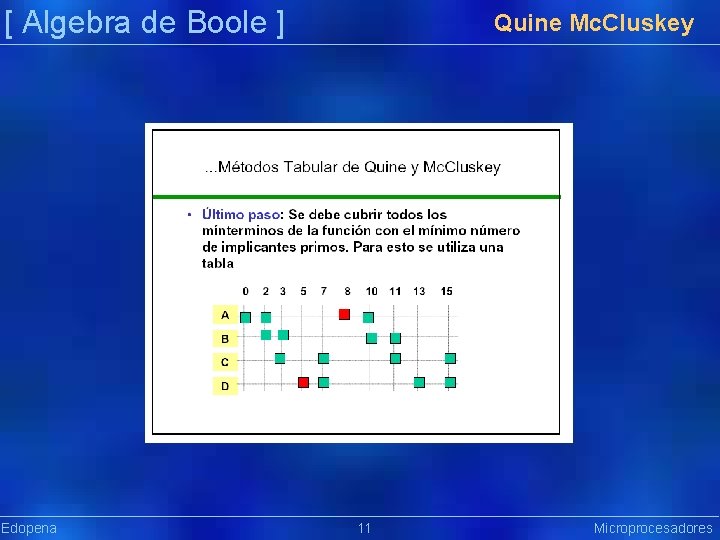 [ Algebra de Boole ]

Quine McCluskey

...Métodos Tabular de Quine y McCluskey

• Último paso: Se debe cubrir todos los mínterminos de la función con el mínimo número de implicantes primos. Para esto se utiliza una tabla

0 2 3 5 7 8 10 11 13 15

A

B

C

D

Edopena

11

Microprocesadores